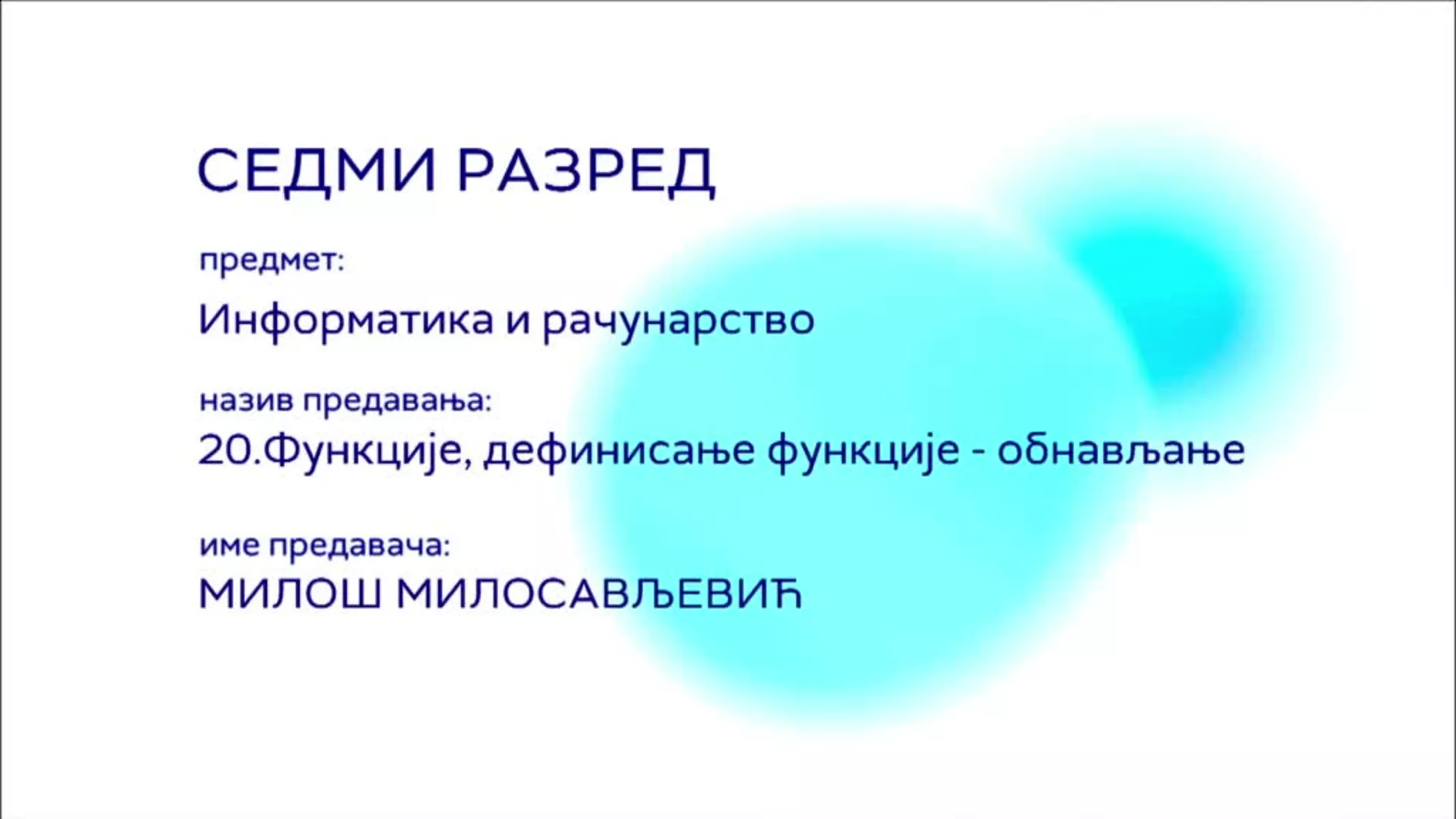 СЕДМИ РАЗРЕД

предмет:

Информатика и рачунарство

назив предавања:

20.Функције, дефинисање функције - обнављање

име предавача:

МИЛОШ МИЛОСАВЉЕВИЋ